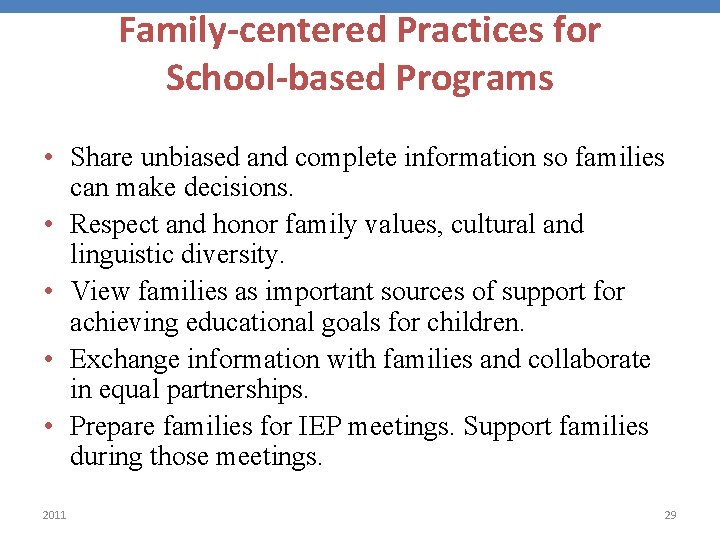 Family-centered Practices for School-based Programs

• Share unbiased and complete information so families can make decisions.
• Respect and honor family values, cultural and linguistic diversity.
• View families as important sources of support for achieving educational goals for children.
• Exchange information with families and collaborate in equal partnerships.
• Prepare families for IEP meetings. Support families during those meetings.

2011

29